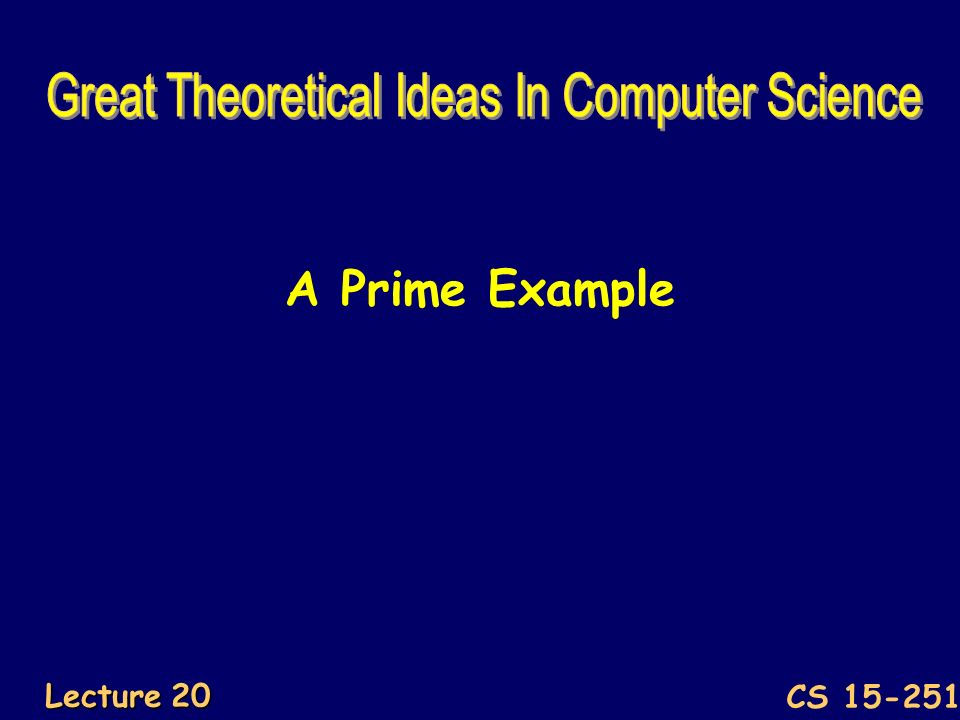 Great Theoretical Ideas In Computer Science

A Prime Example

Lecture 20

CS 15-251